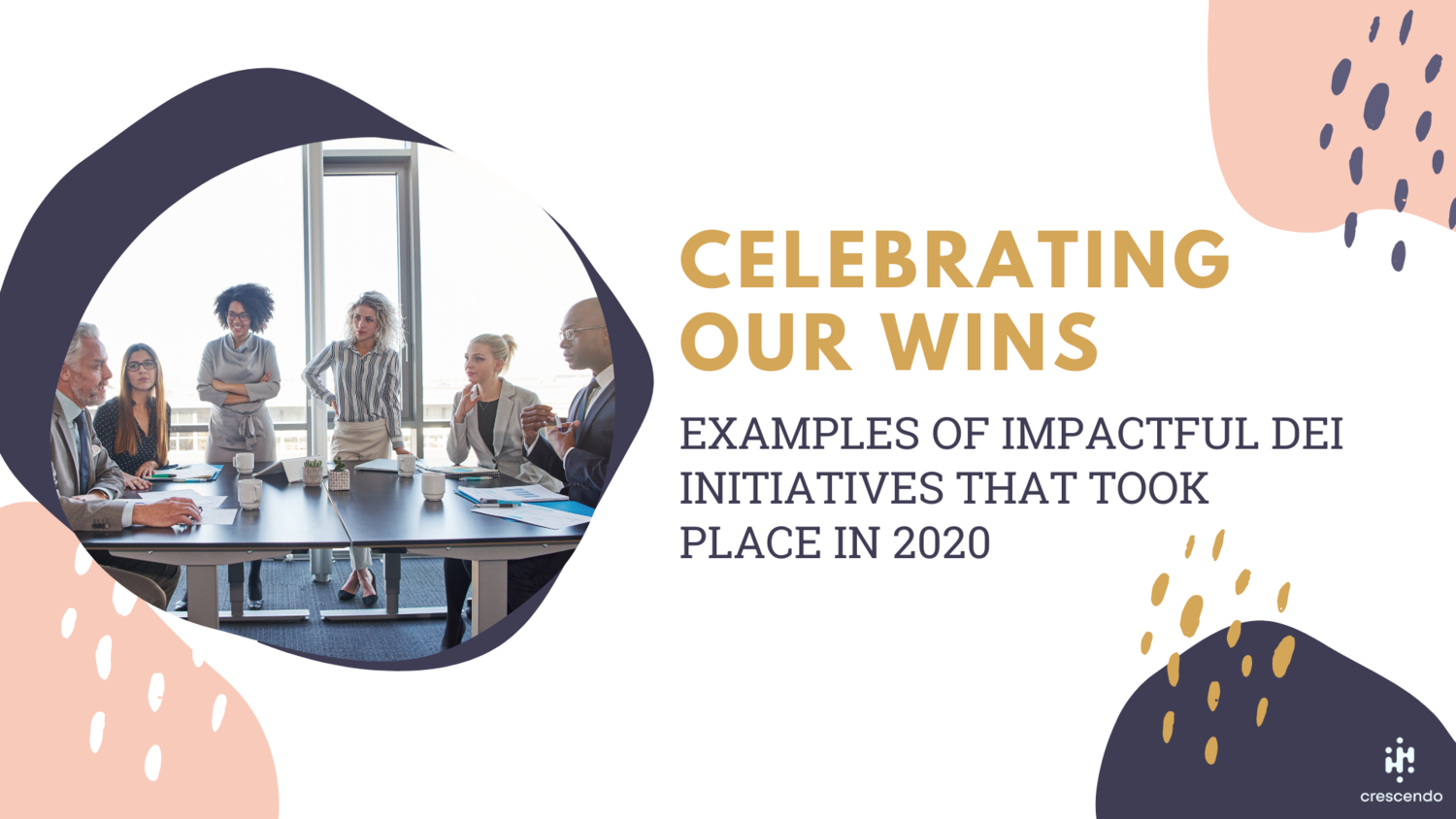 CELEBRATING OUR WINS

EXAMPLES OF IMPACTFUL DEI INITIATIVES THAT TOOK PLACE IN 2020

crescendo